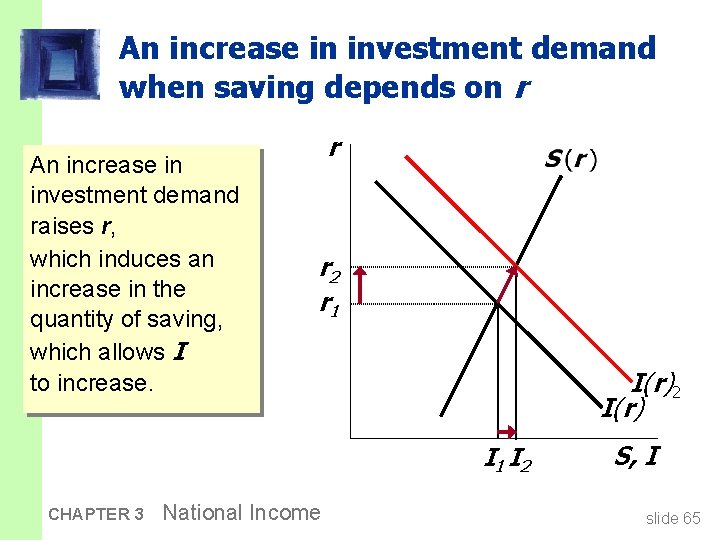 An increase in investment demand when saving depends on $r$

An increase in investment demand raises $r$, which induces an increase in the quantity of saving, which allows $I$ to increase.

$r$

$S(r)$

$r_2$

$r_1$

$I(r)_2$

$I(r)$

$I_1$ $I_2$

$S, I$

CHAPTER 3 National Income

slide 65